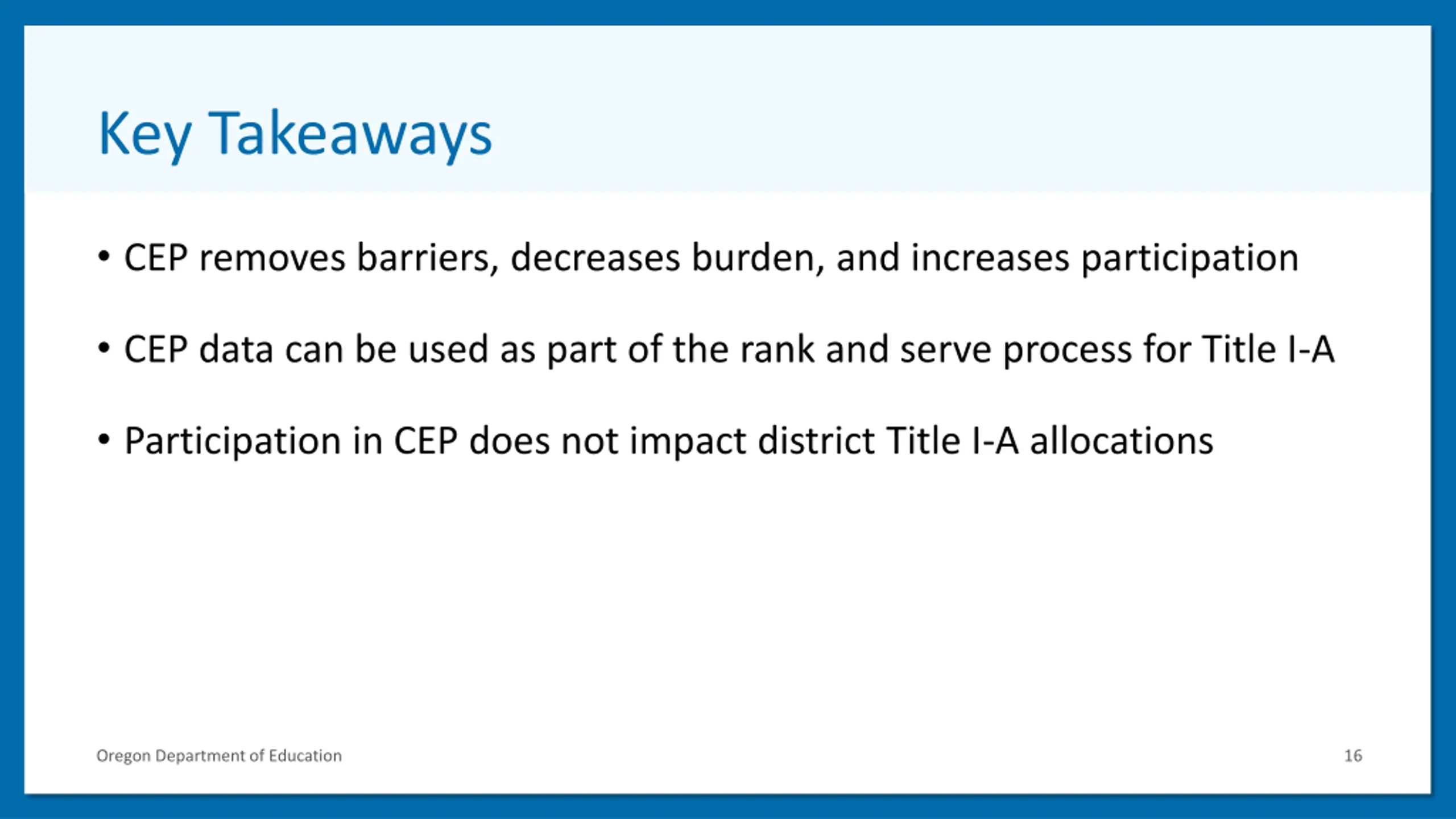 Key Takeaways

• CEP removes barriers, decreases burden, and increases participation

• CEP data can be used as part of the rank and serve process for Title I-A

• Participation in CEP does not impact district Title I-A allocations

Oregon Department of Education

16